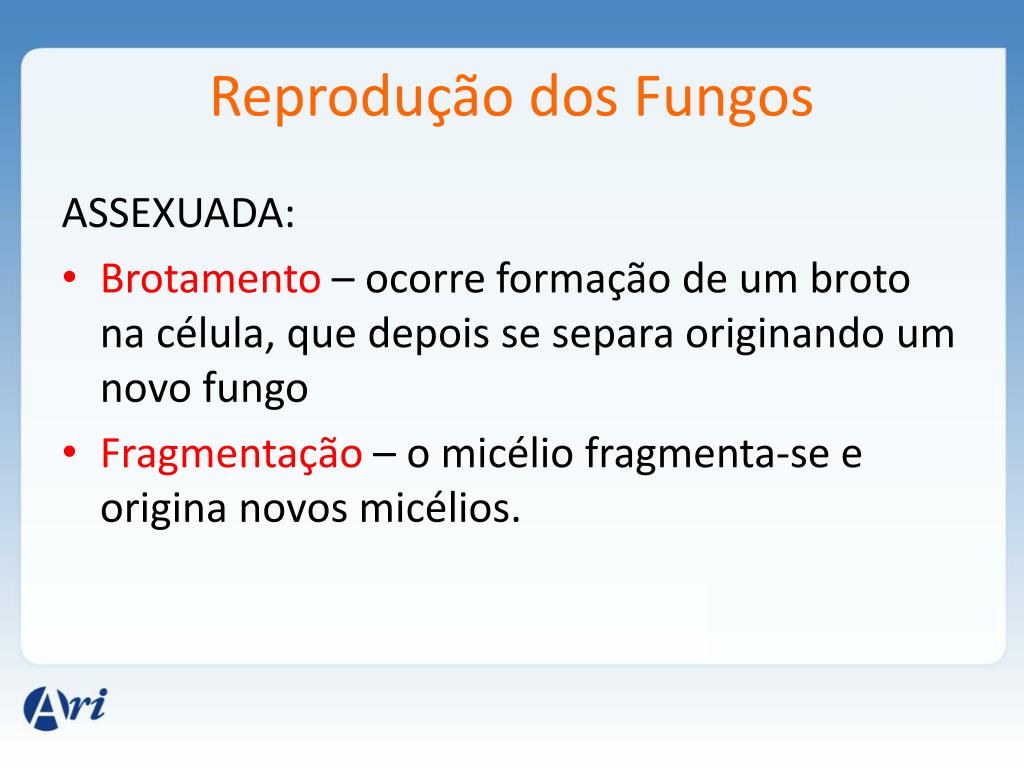 Reprodução dos Fungos

ASSEXUADA:

• Brotamento – ocorre formação de um broto na célula, que depois se separa originando um novo fungo

• Fragmentação – o micélio fragmenta-se e origina novos micélios.

Ari